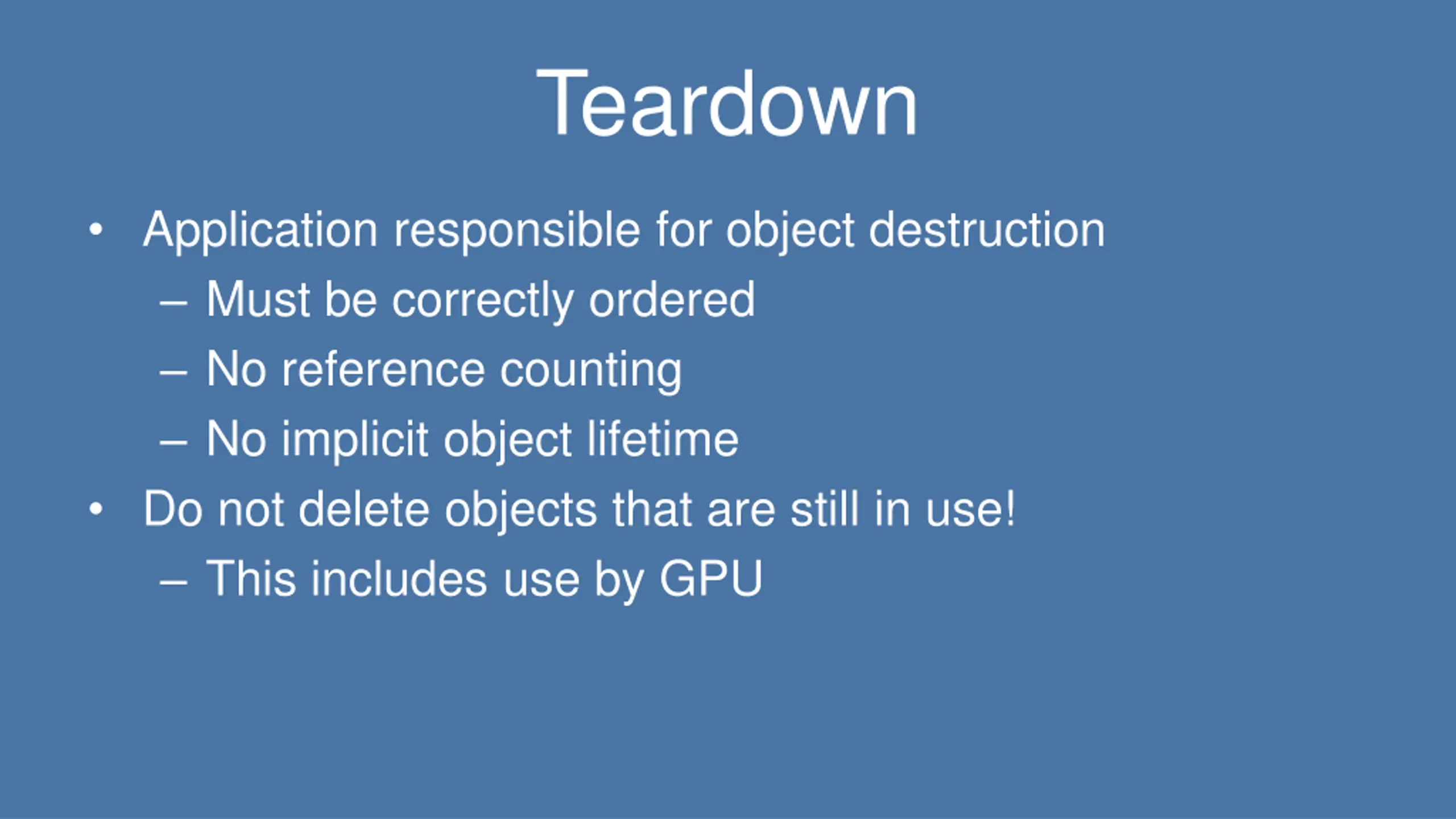 Teardown

• Application responsible for object destruction
  – Must be correctly ordered
  – No reference counting
  – No implicit object lifetime
• Do not delete objects that are still in use!
  – This includes use by GPU